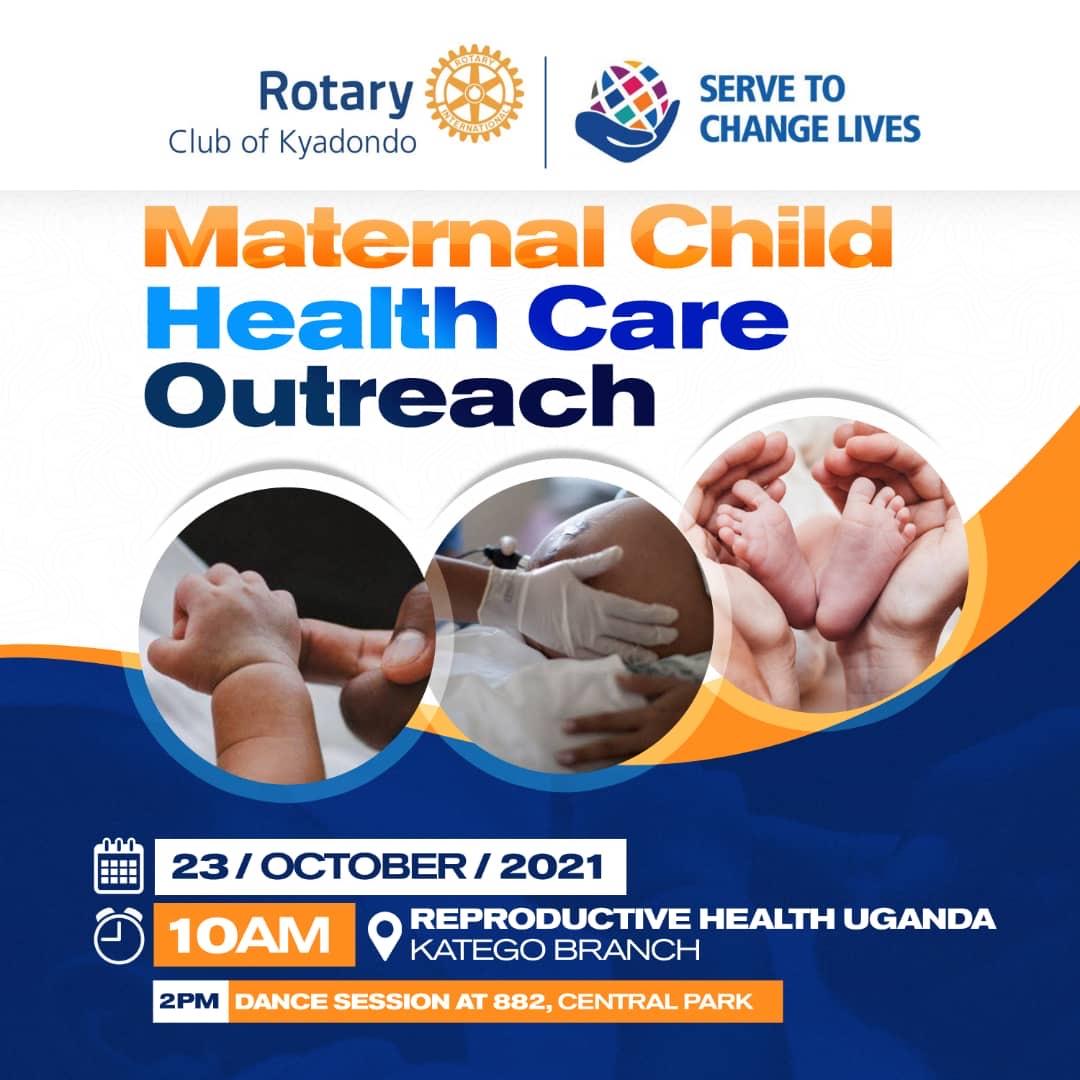 Rotary
Club of Kyadondo

ROTARY INTERNATIONAL

SERVE TO CHANGE LIVES

Maternal Child Health Care Outreach

23 / OCTOBER / 2021

10AM

REPRODUCTIVE HEALTH UGANDA
KATEGO BRANCH

2PM DANCE SESSION AT 882, CENTRAL PARK